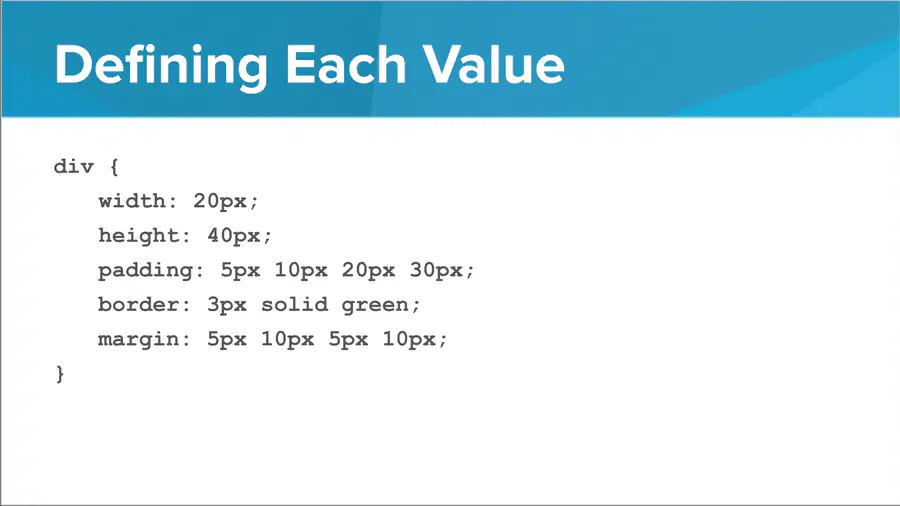 Defining Each Value

div {
width: 20px;
height: 40px;
padding: 5px 10px 20px 30px;
border: 3px solid green;
margin: 5px 10px 5px 10px;
}